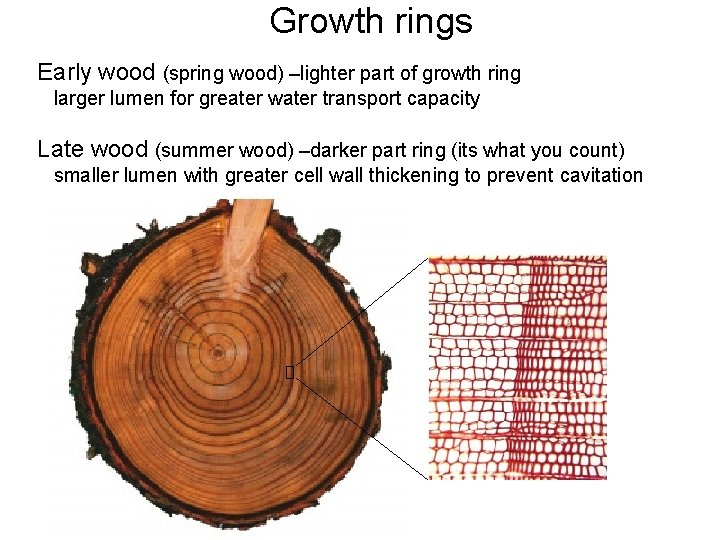 Growth rings

Early wood (spring wood) –lighter part of growth ring
larger lumen for greater water transport capacity

Late wood (summer wood) –darker part ring (its what you count)
smaller lumen with greater cell wall thickening to prevent cavitation